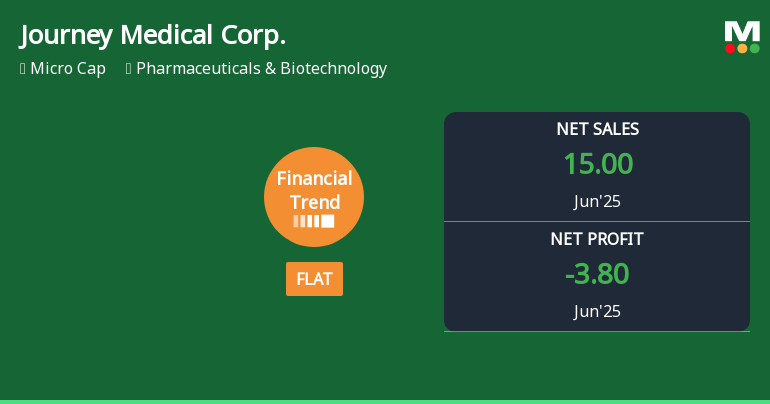 Journey Medical Corp.

Micro Cap Pharmaceuticals & Biotechnology

M

Financial Trend

FLAT

NET SALES
15.00
Jun'25

NET PROFIT
-3.80
Jun'25